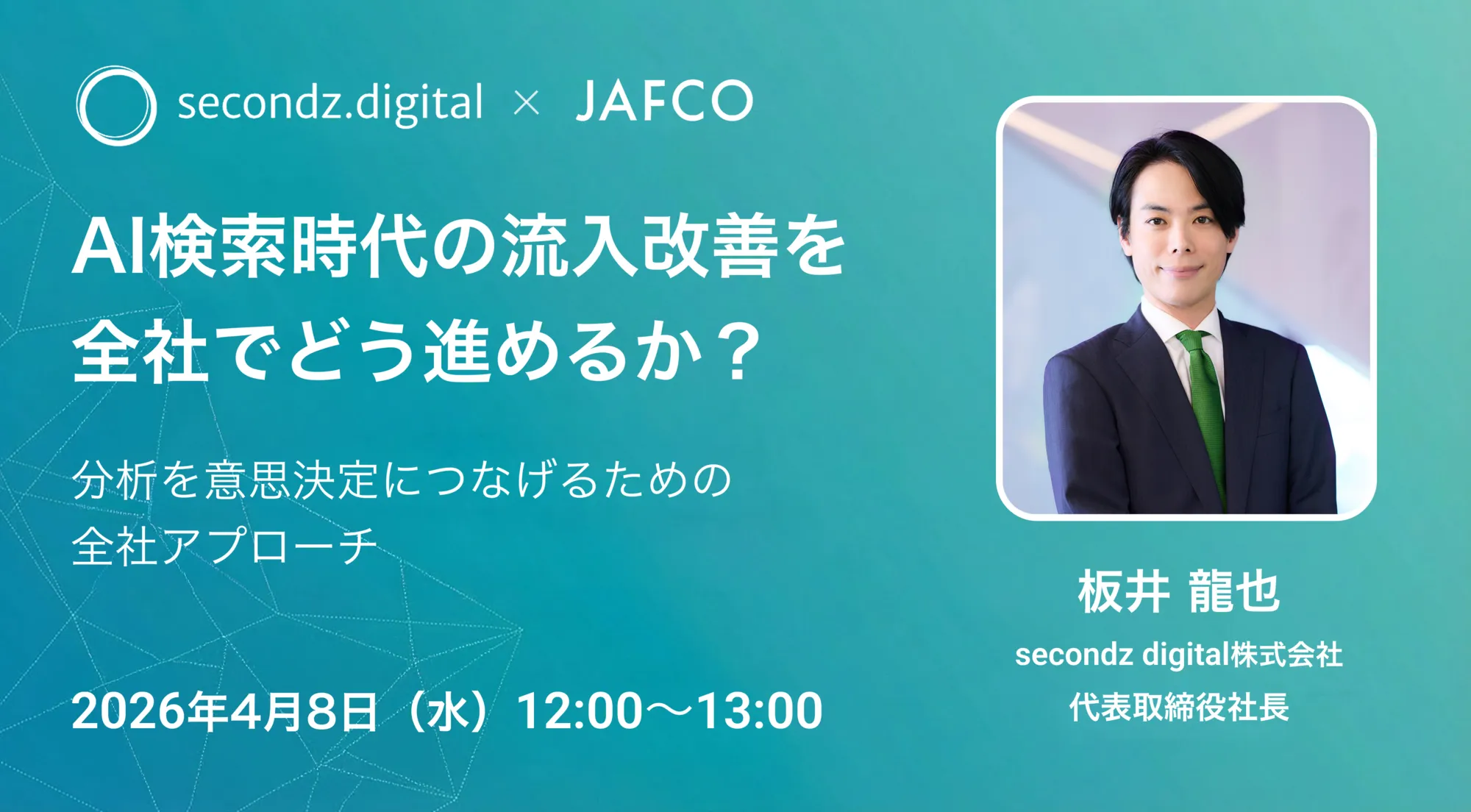 secondz.digital × JAFCO

AI検索時代の流入改善を全社でどう進めるか？

分析を意思決定につなげるための全社アプローチ

2026年4月8日（水）12:00〜13:00

板井 龍也
secondz digital株式会社
代表取締役社長